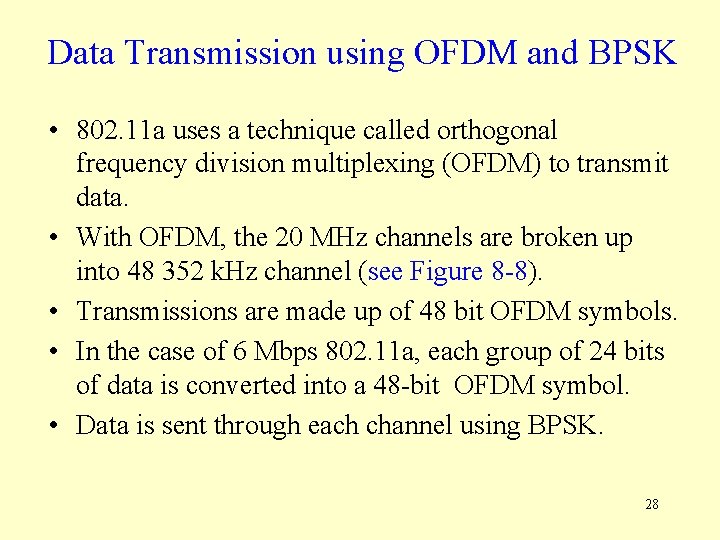 Data Transmission using OFDM and BPSK

• 802.11a uses a technique called orthogonal frequency division multiplexing (OFDM) to transmit data.

• With OFDM, the 20 MHz channels are broken up into 48 352 kHz channel (see Figure 8-8).

• Transmissions are made up of 48 bit OFDM symbols.

• In the case of 6 Mbps 802.11a, each group of 24 bits of data is converted into a 48-bit OFDM symbol.

• Data is sent through each channel using BPSK.

28